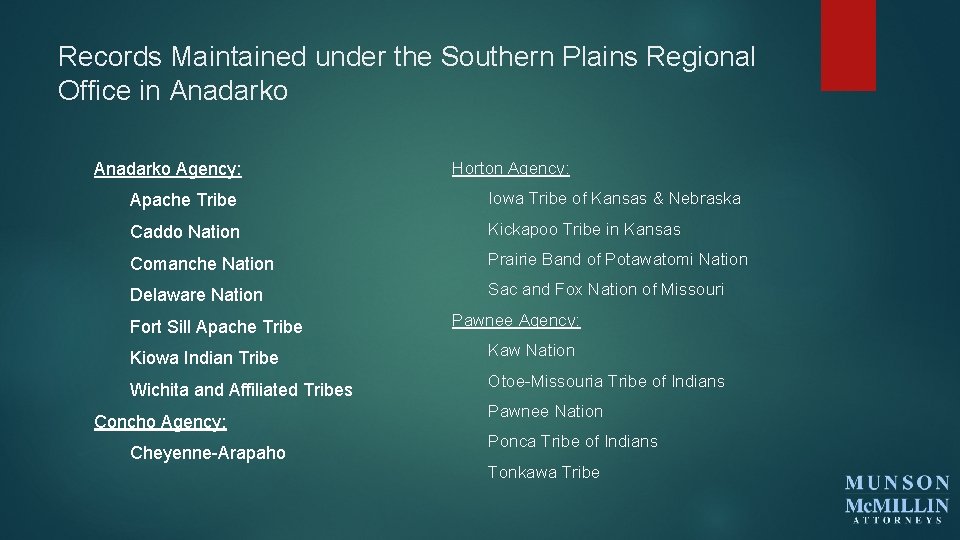 Records Maintained under the Southern Plains Regional Office in Anadarko

Anadarko Agency:

Apache Tribe

Caddo Nation

Comanche Nation

Delaware Nation

Fort Sill Apache Tribe

Kiowa Indian Tribe

Wichita and Affiliated Tribes

Concho Agency:

Cheyenne-Arapaho

Horton Agency:

Iowa Tribe of Kansas & Nebraska

Kickapoo Tribe in Kansas

Prairie Band of Potawatomi Nation

Sac and Fox Nation of Missouri

Pawnee Agency:

Kaw Nation

Otoe-Missouria Tribe of Indians

Pawnee Nation

Ponca Tribe of Indians

Tonkawa Tribe

MUNSON McMILLIN ATTORNEYS